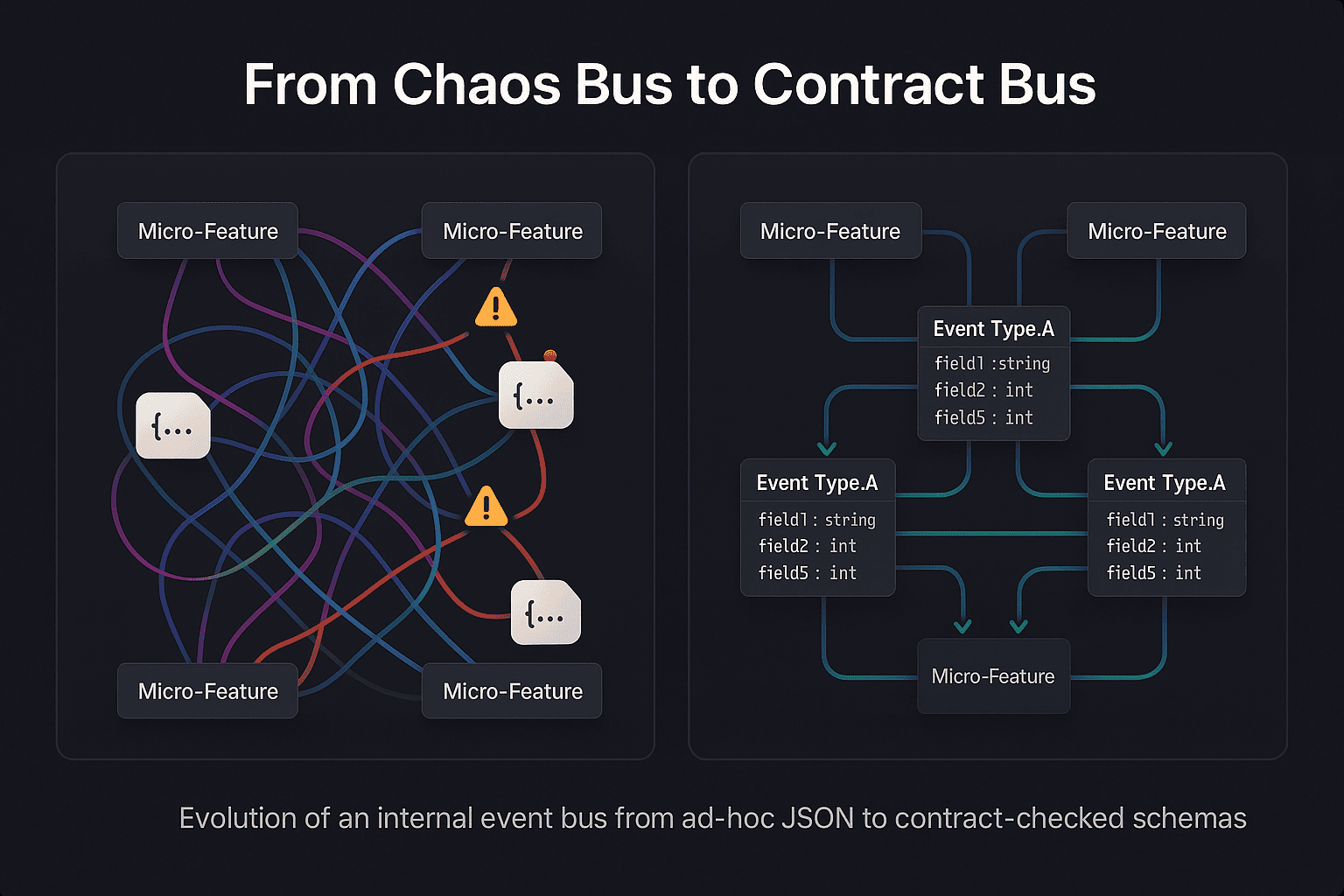 From Chaos Bus to Contract Bus

Micro-Feature

Micro-Feature

{...

{...

{...

Micro-Feature

Micro-Feature

Micro-Feature

Micro-Feature

Event Type.A
field1 :string
field2 : int
field5 : int

Event Type.A
field1 : string
field2 : int
field5 : int

Event Type.A
field1 : string
field2 : int
field5 : int

Micro-Feature

Evolution of an internal event bus from ad-hoc JSON to contract-checked schemas